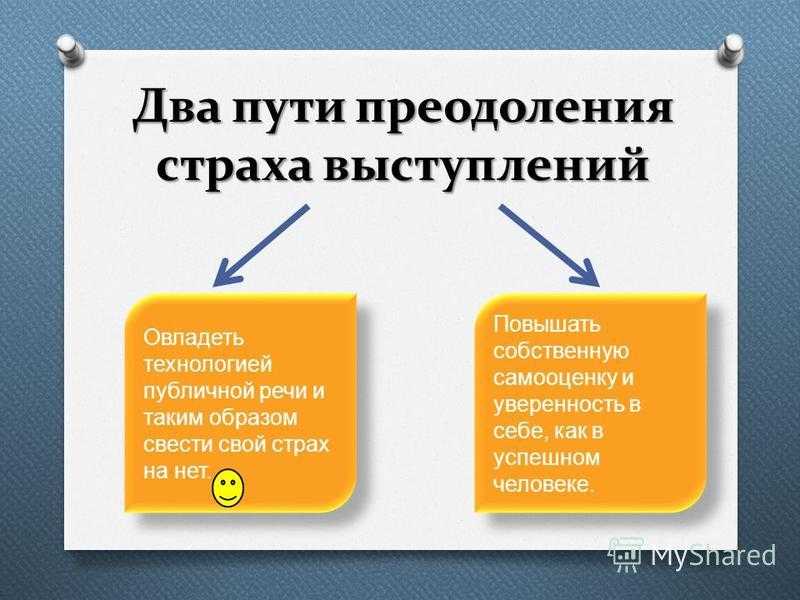 Два пути преодоления страха выступлений

Овладеть технологией публичной речи и таким образом свести свой страх на нет.

Повышать собственную самооценку и уверенность в себе, как в успешном человеке.

MyShared